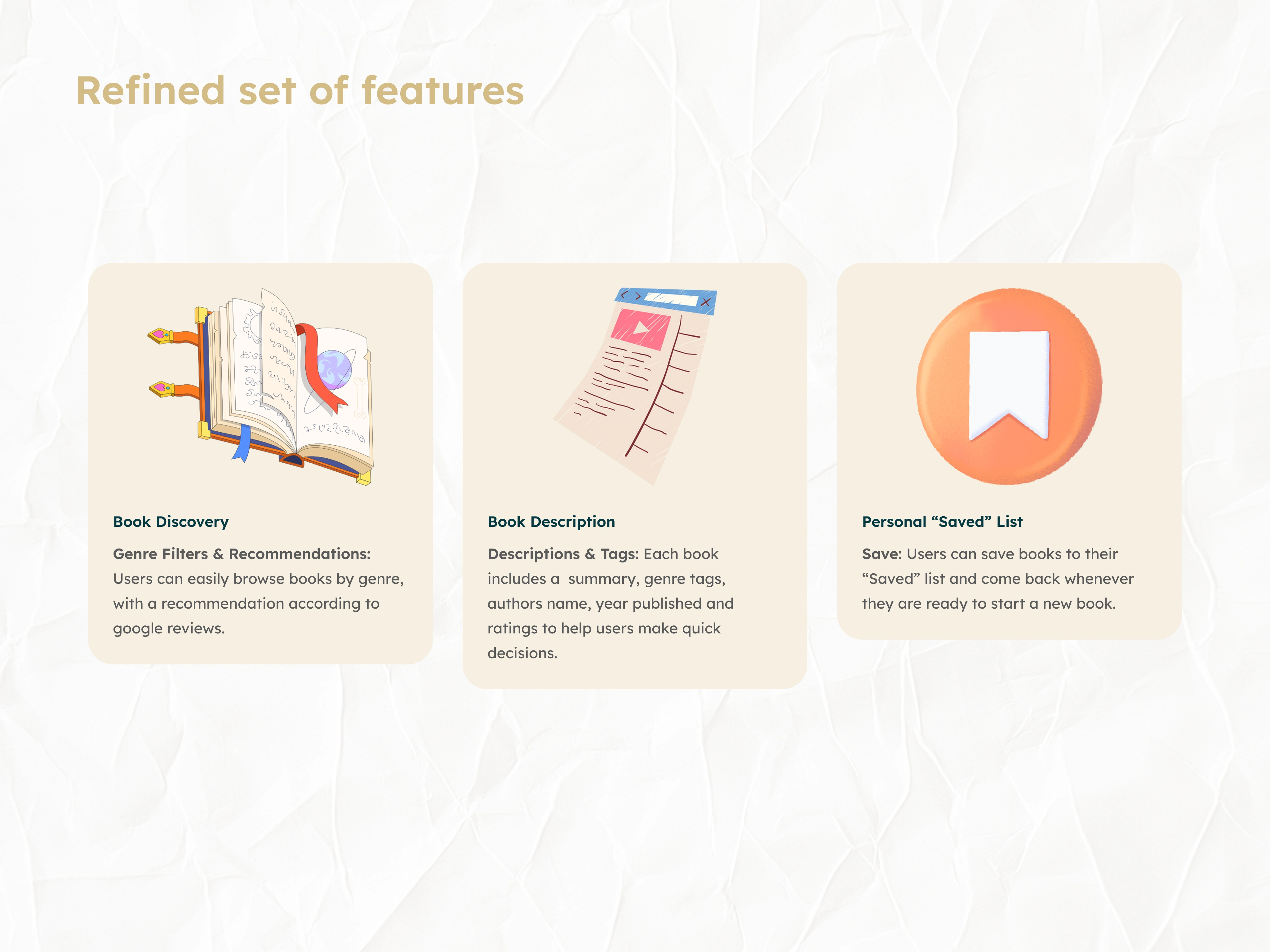 Refined set of features

Book Discovery

Genre Filters & Recommendations: Users can easily browse books by genre, with a recommendation according to google reviews.

Book Description

Descriptions & Tags: Each book includes a  summary, genre tags, authors name, year published and ratings to help users make quick decisions.

Personal “Saved” List

Save: Users can save books to their “Saved” list and come back whenever they are ready to start a new book.